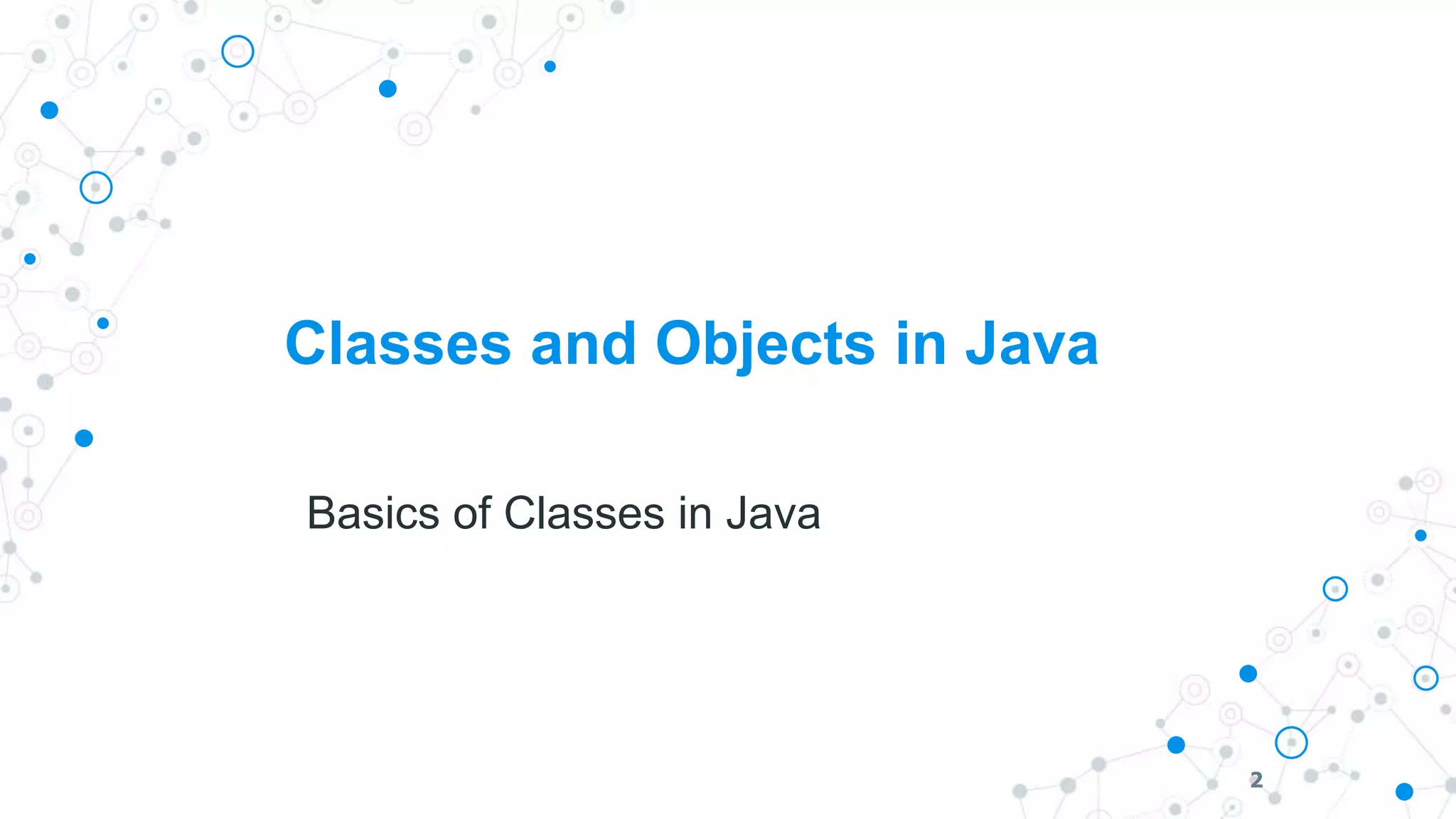 Classes and Objects in Java

Basics of Classes in Java

2